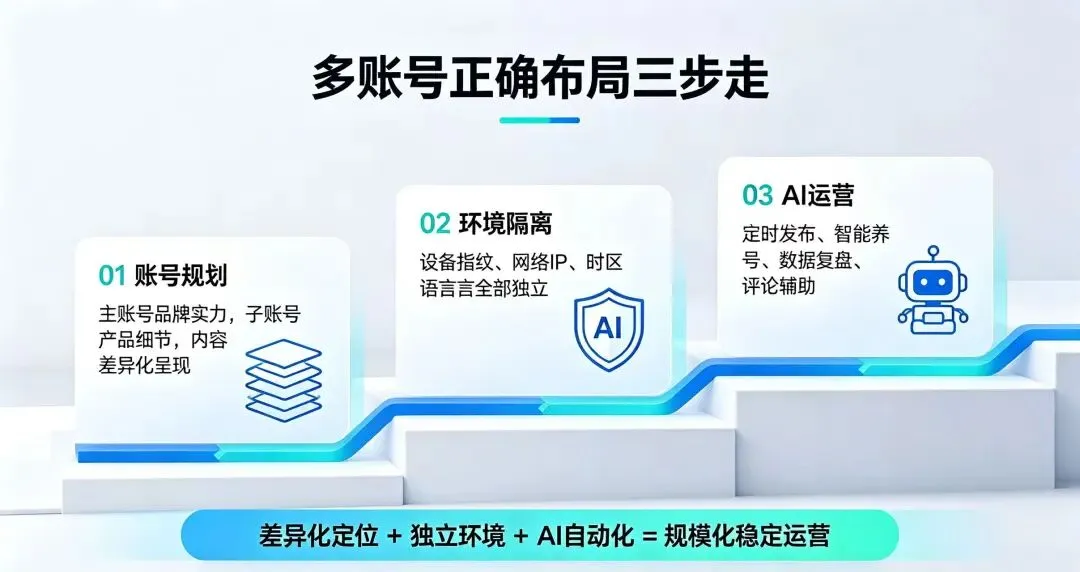 多账号正确布局三步走

01 账号规划
主账号品牌实力，子账号产品细节，内容差异化呈现

02 环境隔离
设备指纹、网络IP、时区语言言全部独立

AI

03 AI运营
定时发布、智能养号、数据复盘、评论辅助

差异化定位 + 独立环境 + AI自动化 = 规模化稳定运营